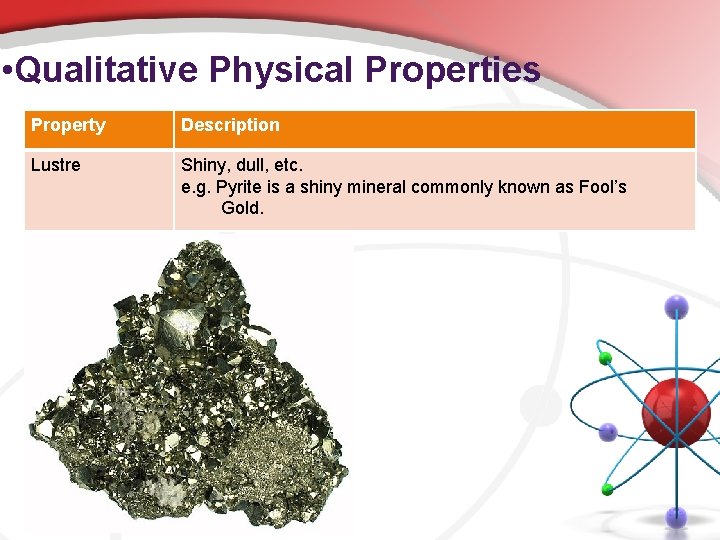 •Qualitative Physical Properties

| Property | Description |
|---|---|
| Lustre | Shiny, dull, etc. e.g. Pyrite is a shiny mineral commonly known as Fool's Gold. |